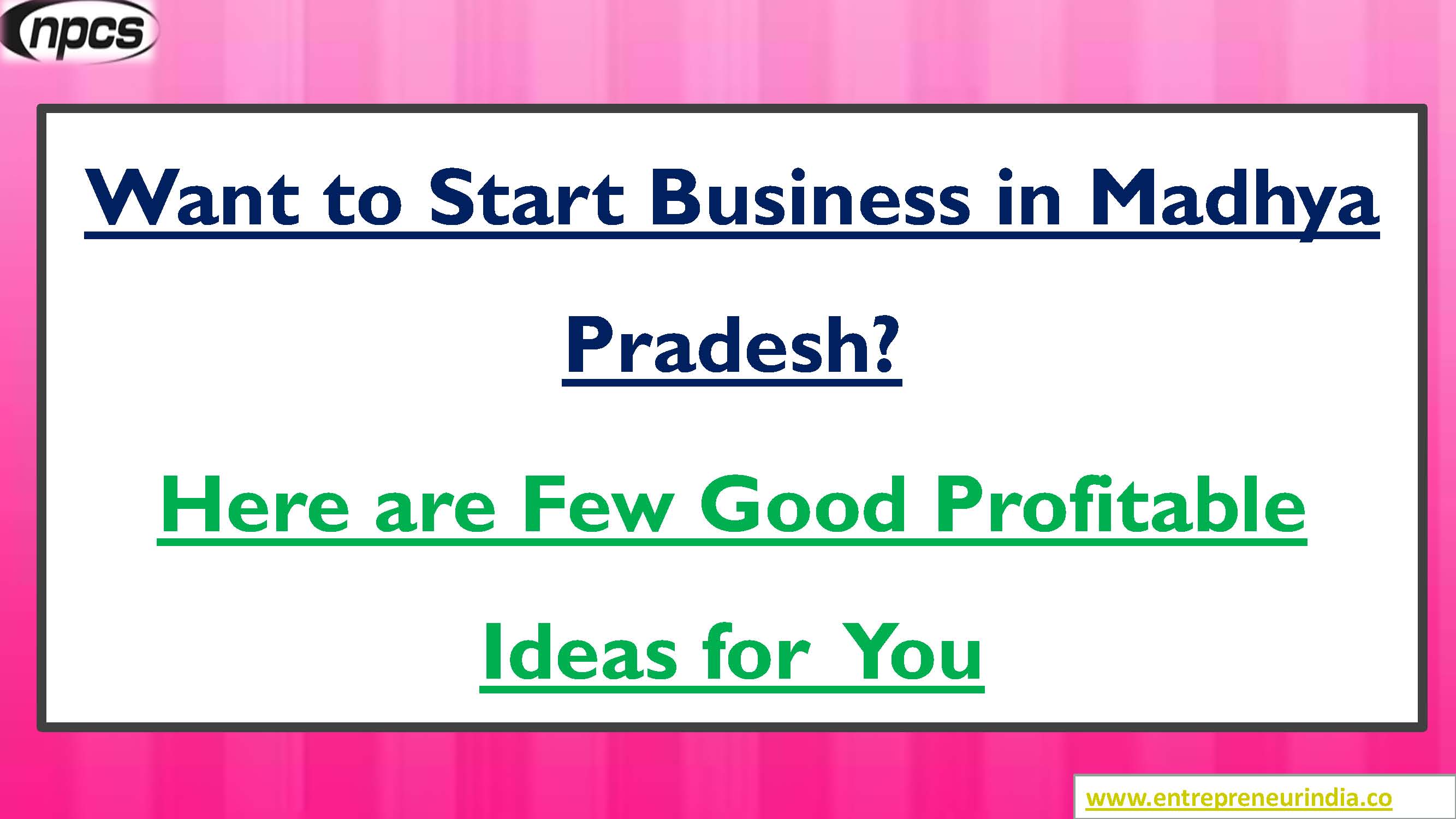 npcs

Want to Start Business in Madhya Pradesh?

Here are Few Good Profitable Ideas for You

www.entrepreneurindia.co